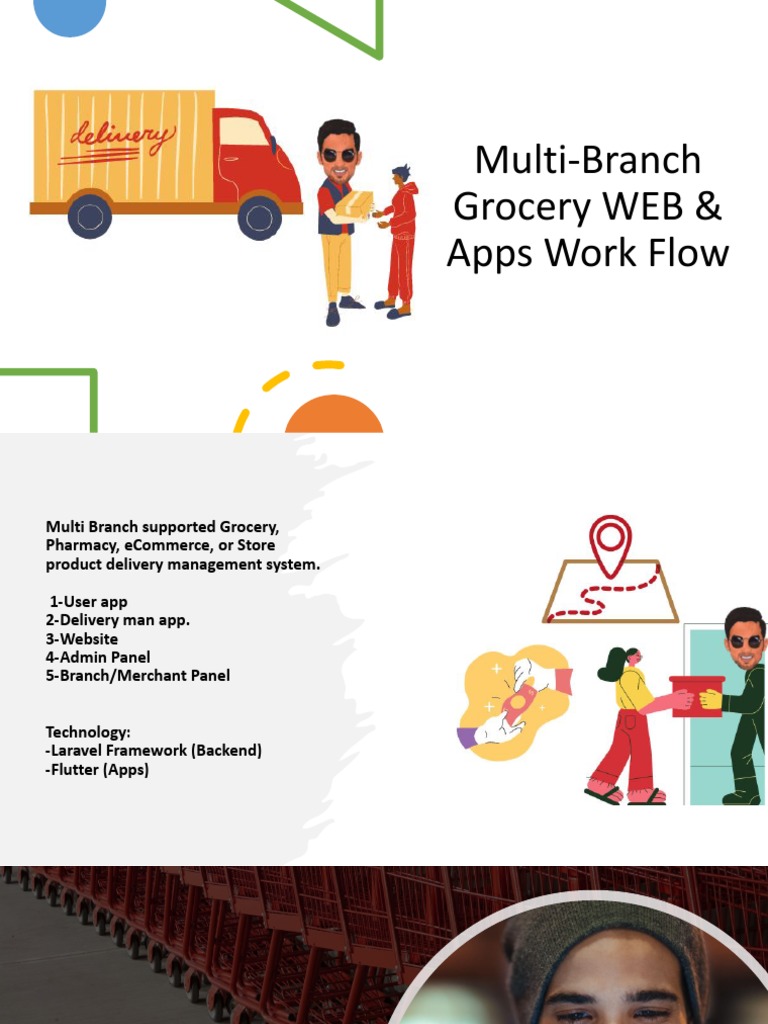 delivery

Multi-Branch Grocery WEB & Apps Work Flow

Multi Branch supported Grocery, Pharmacy, eCommerce, or Store product delivery management system.

1-User app
2-Delivery man app.
3-Website
4-Admin Panel
5-Branch/Merchant Panel

Technology:
-Laravel Framework (Backend)
-Flutter (Apps)